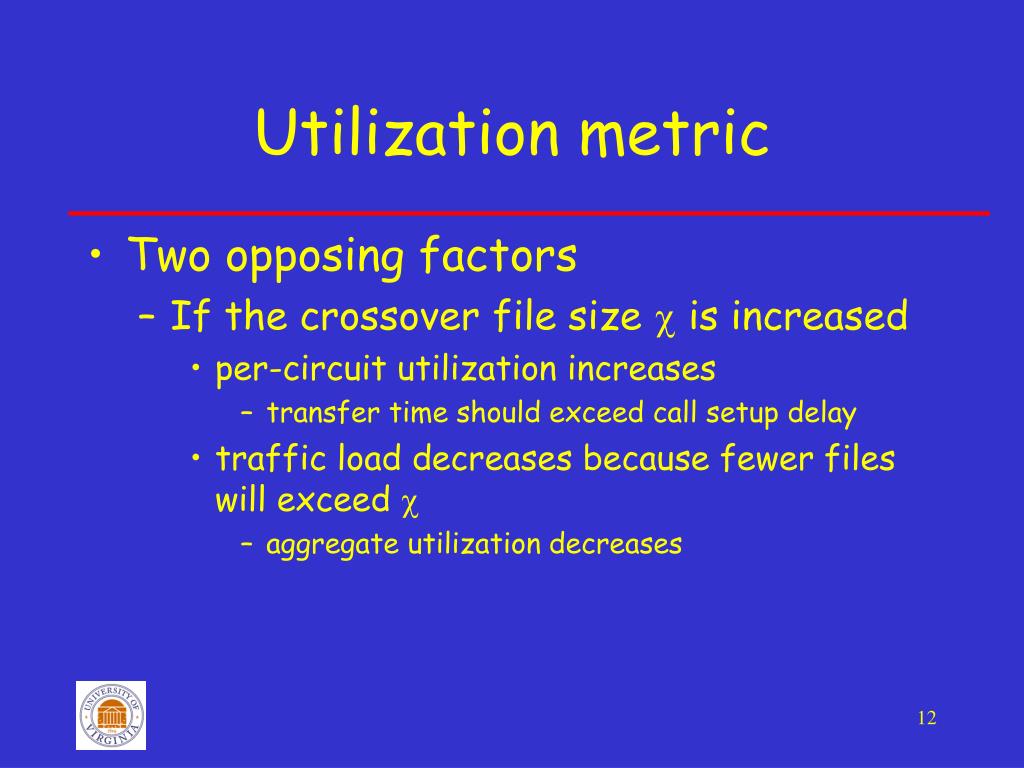 Utilization metric

• Two opposing factors
  – If the crossover file size $\chi$ is increased
    • per-circuit utilization increases
      – transfer time should exceed call setup delay
    • traffic load decreases because fewer files will exceed $\chi$
      – aggregate utilization decreases

UNIVERSITY OF VIRGINIA

12